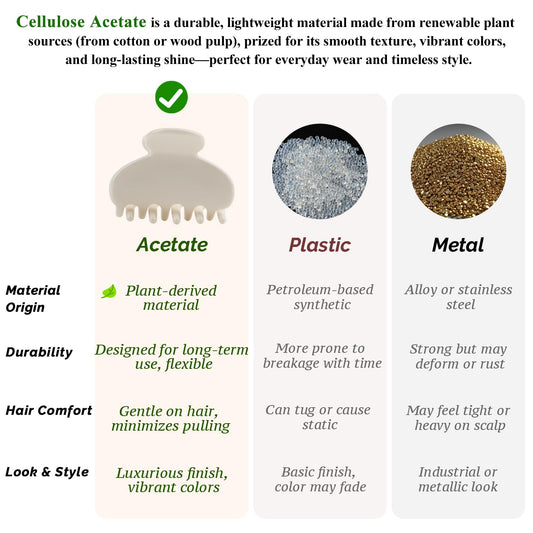 Cellulose Acetate is a durable, lightweight material made from renewable plant sources (from cotton or wood pulp), prized for its smooth texture, vibrant colors, and long-lasting shine—perfect for everyday wear and timeless style.

| | Acetate | Plastic | Metal |
|---|---|---|---|
| Material Origin | Plant-derived material | Petroleum-based synthetic | Alloy or stainless steel |
| Durability | Designed for long-term use, flexible | More prone to breakage with time | Strong but may deform or rust |
| Hair Comfort | Gentle on hair, minimizes pulling | Can tug or cause static | May feel tight or heavy on scalp |
| Look & Style | Luxurious finish, vibrant colors | Basic finish, color may fade | Industrial or metallic look |